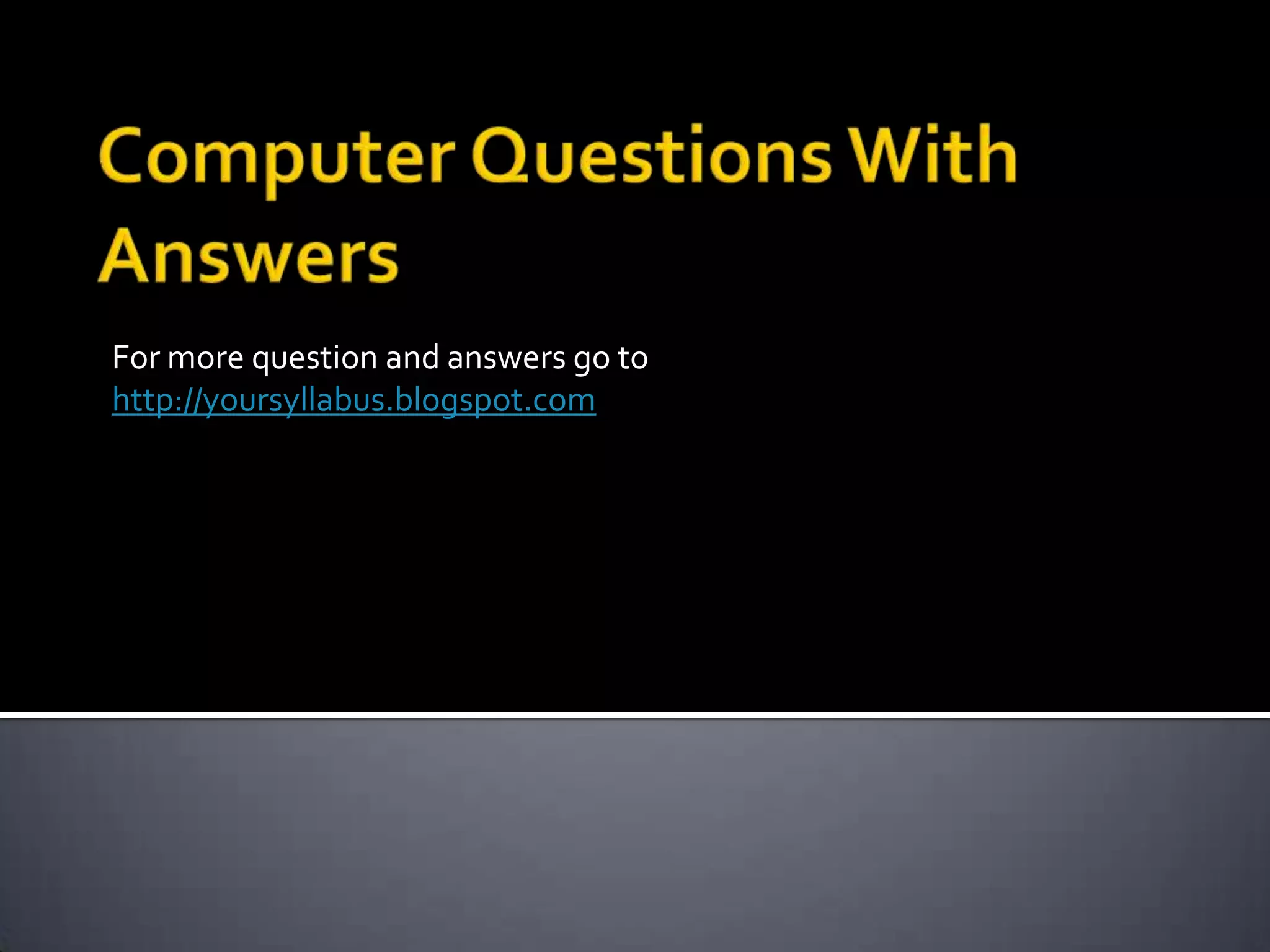 Computer Questions With Answers

For more question and answers go to
http://yoursyllabus.blogspot.com